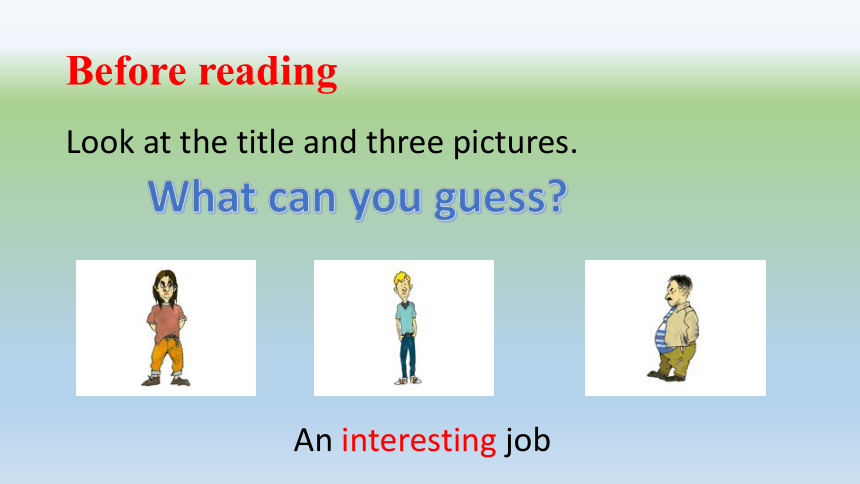 Before reading

Look at the title and three pictures.

What can you guess?

An interesting job